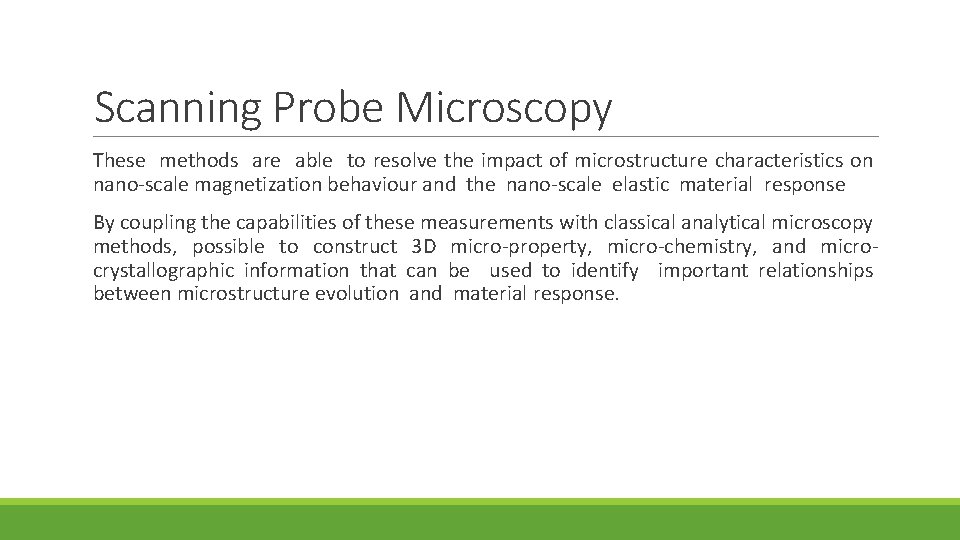 Scanning Probe Microscopy

These methods are able to resolve the impact of microstructure characteristics on nano-scale magnetization behaviour and the nano-scale elastic material response

By coupling the capabilities of these measurements with classical analytical microscopy methods, possible to construct 3D micro-property, micro-chemistry, and micro-crystallographic information that can be used to identify important relationships between microstructure evolution and material response.